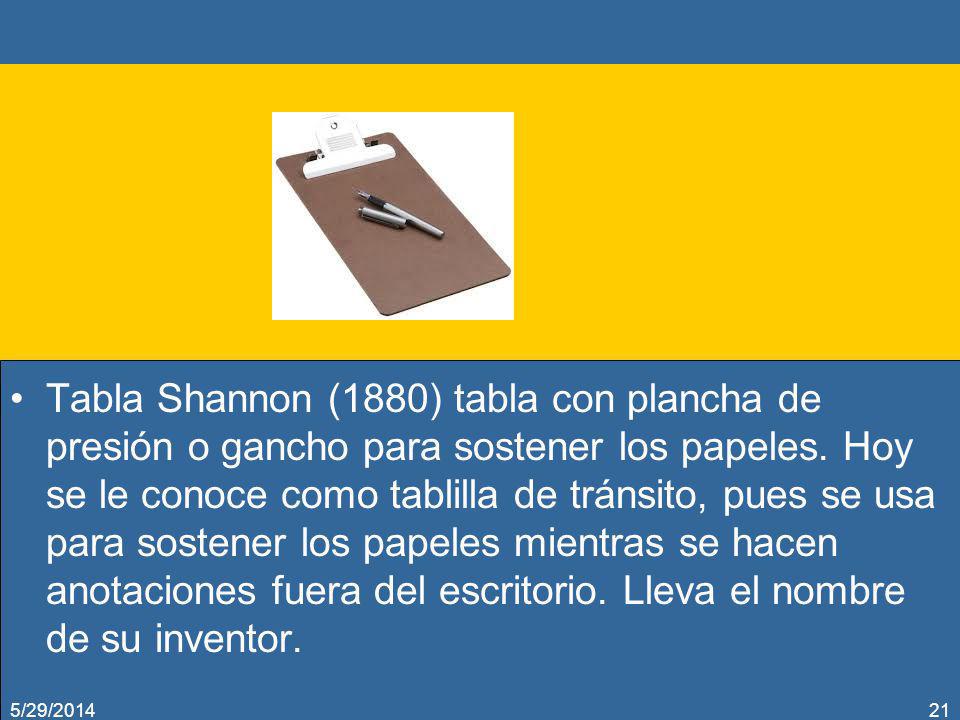 • Tabla Shannon (1880) tabla con plancha de presión o gancho para sostener los papeles. Hoy se le conoce como tablilla de tránsito, pues se usa para sostener los papeles mientras se hacen anotaciones fuera del escritorio. Lleva el nombre de su inventor.

5/29/2014

21